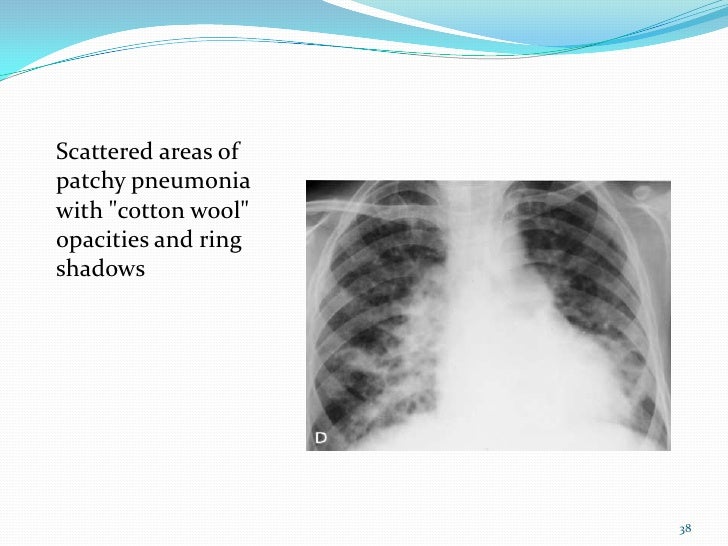 Scattered areas of patchy pneumonia with "cotton wool" opacities and ring shadows

D

38